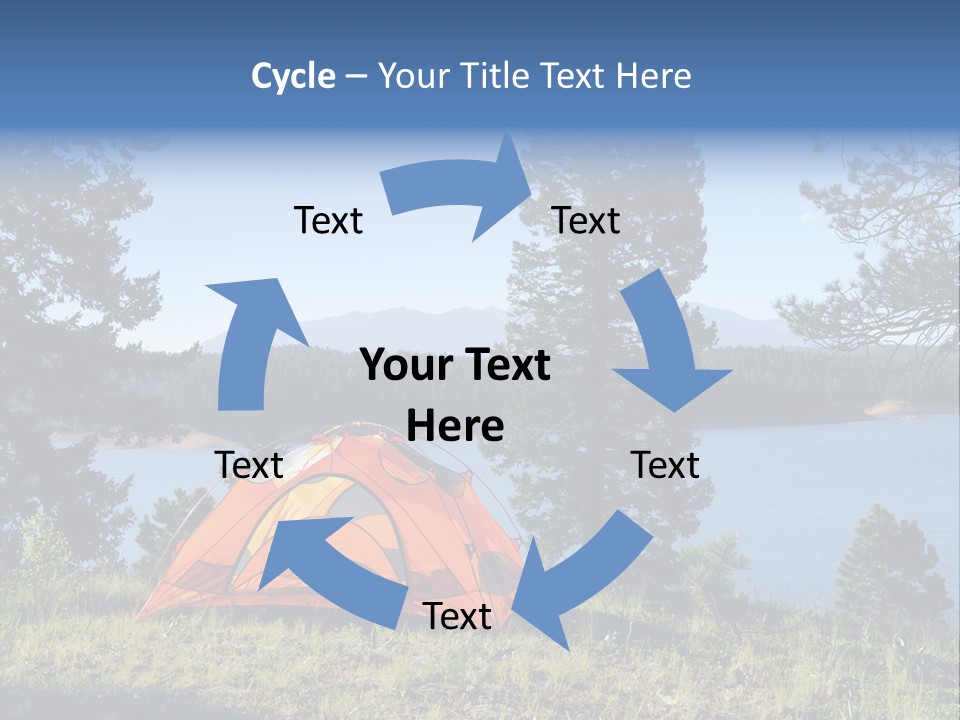 Cycle – Your Title Text Here

Text

Text

Your Text Here

Text

Text

Text